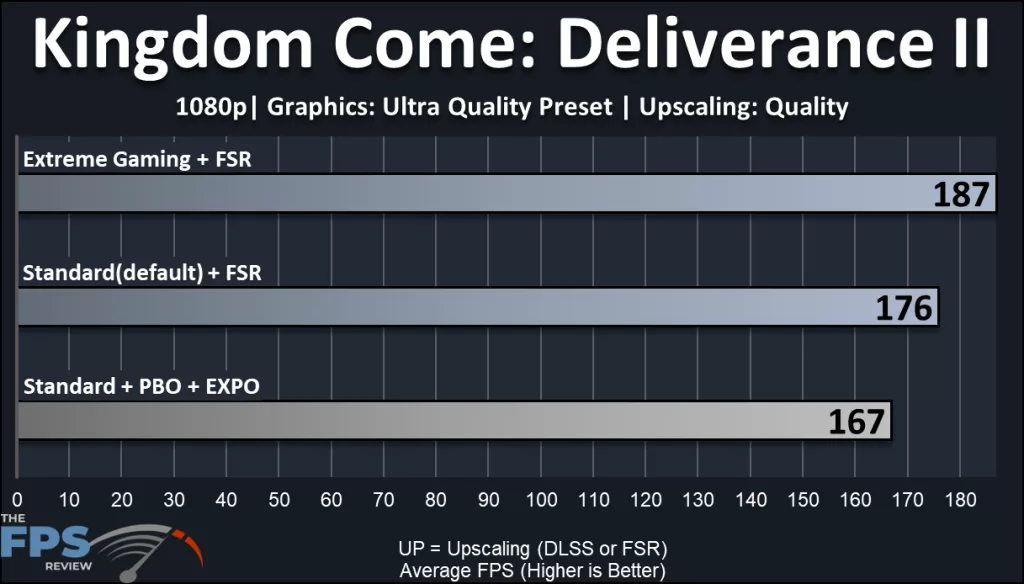 Kingdom Come: Deliverance II

1080p| Graphics: Ultra Quality Preset | Upscaling: Quality

Extreme Gaming + FSR
187

Standard(default) + FSR
176

Standard + PBO + EXPO
167

0 10 20 30 40 50 60 70 80 90 100 110 120 130 140 150 160 170 180

THE FPS REVIEW

UP = Upscaling (DLSS or FSR)
Average FPS (Higher is Better)